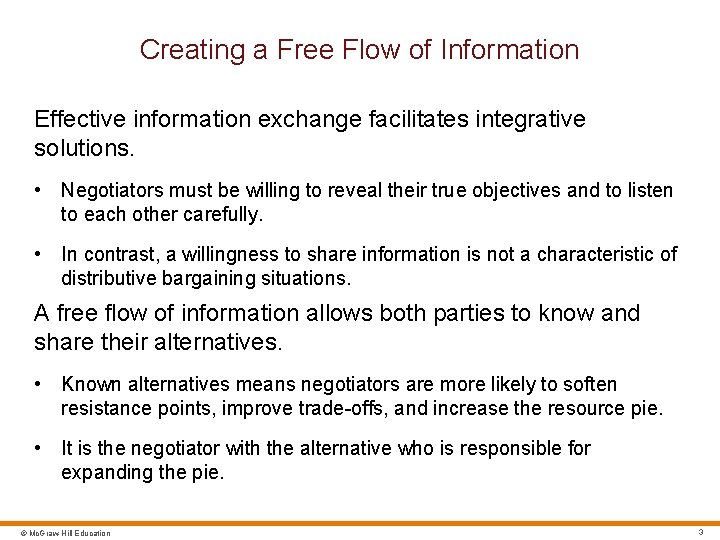 Creating a Free Flow of Information

Effective information exchange facilitates integrative solutions.

• Negotiators must be willing to reveal their true objectives and to listen to each other carefully.

• In contrast, a willingness to share information is not a characteristic of distributive bargaining situations.

A free flow of information allows both parties to know and share their alternatives.

• Known alternatives means negotiators are more likely to soften resistance points, improve trade-offs, and increase the resource pie.

• It is the negotiator with the alternative who is responsible for expanding the pie.

© McGraw Hill Education

3